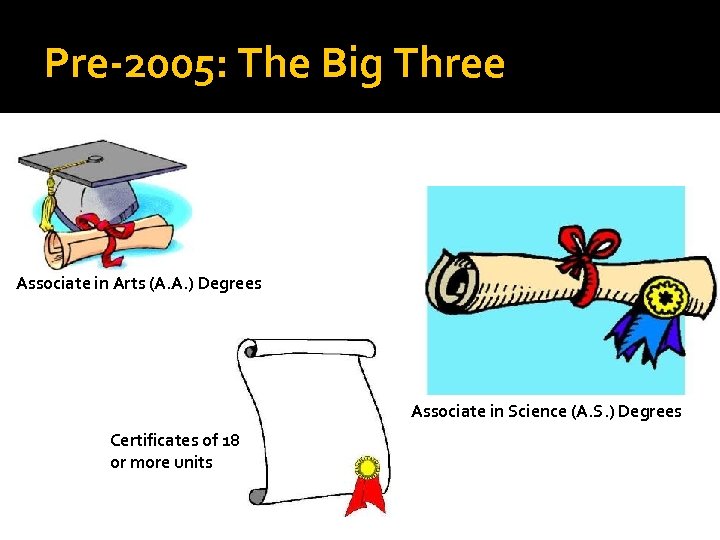 Pre-2005: The Big Three

Associate in Arts (A.A.) Degrees

Associate in Science (A.S.) Degrees

Certificates of 18 or more units